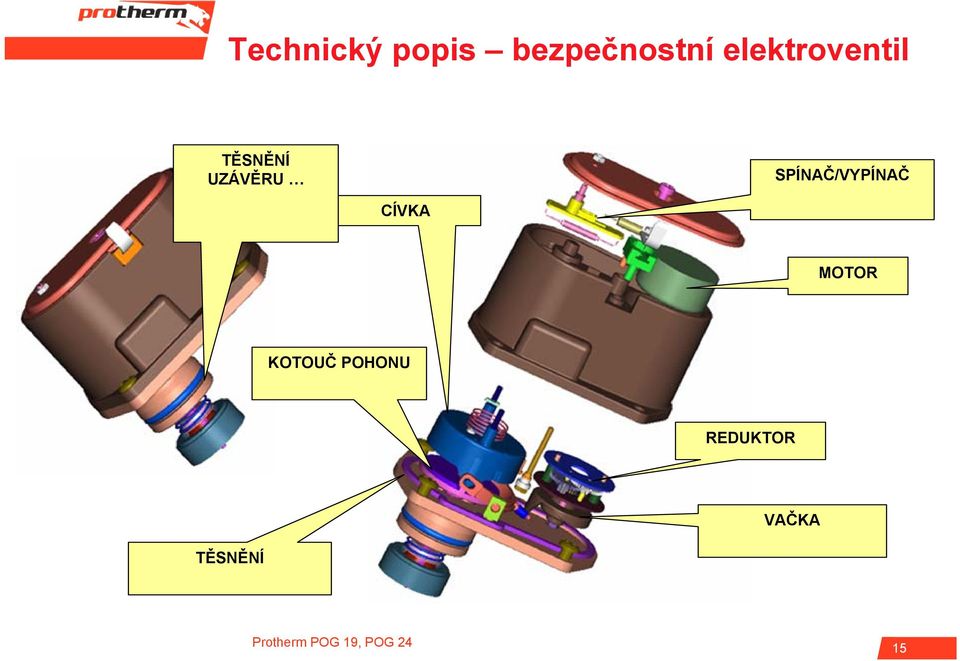 protherm

Technický popis – bezpečnostní elektroventil

TĚSNĚNÍ UZÁVĚRU …

CÍVKA

SPÍNAČ/VYPÍNAČ

MOTOR

KOTOUČ POHONU

REDUKTOR

VAČKA

TĚSNĚNÍ

Protherm POG 19, POG 24

15